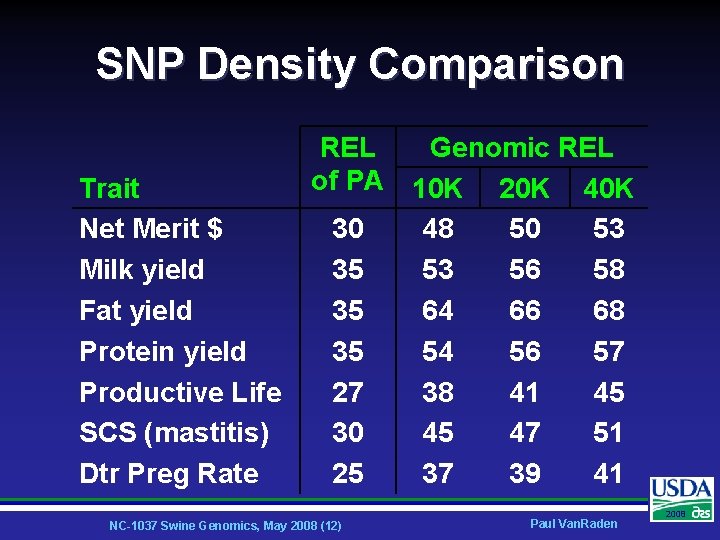 SNP Density Comparison

| Trait | REL of PA | Genomic REL 10K | Genomic REL 20K | Genomic REL 40K |
|---|---|---|---|---|
| Net Merit $ | 30 | 48 | 50 | 53 |
| Milk yield | 35 | 53 | 56 | 58 |
| Fat yield | 35 | 64 | 66 | 68 |
| Protein yield | 35 | 54 | 56 | 57 |
| Productive Life | 27 | 38 | 41 | 45 |
| SCS (mastitis) | 30 | 45 | 47 | 51 |
| Dtr Preg Rate | 25 | 37 | 39 | 41 |

NC-1037 Swine Genomics, May 2008 (12)

Paul VanRaden

USDA

2008 ars